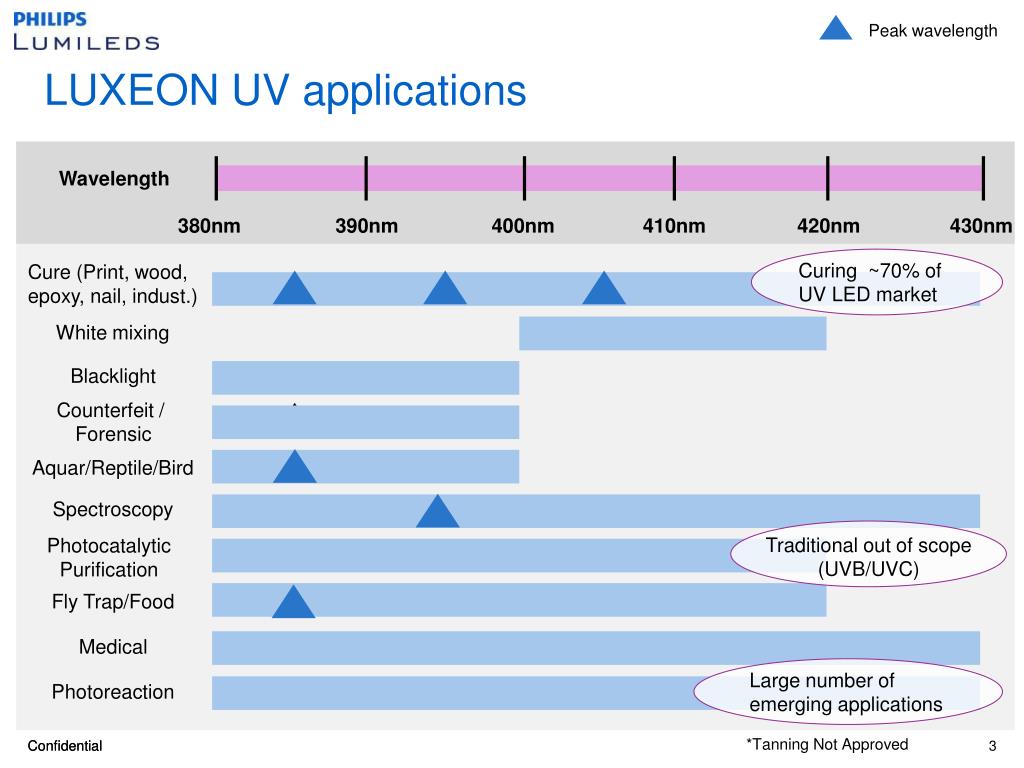 PHILIPS
LUMILEDS

Peak wavelength

LUXEON UV applications

Wavelength

380nm
390nm
400nm
410nm
420nm
430nm

Cure (Print, wood, epoxy, nail, indust.)

Curing ~70% of UV LED market

White mixing

Blacklight

Counterfeit / Forensic

Aquar/Reptile/Bird

Spectroscopy

Photocatalytic Purification

Traditional out of scope (UVB/UVC)

Fly Trap/Food

Medical

Photoreaction

Large number of emerging applications

Confidential

*Tanning Not Approved

3